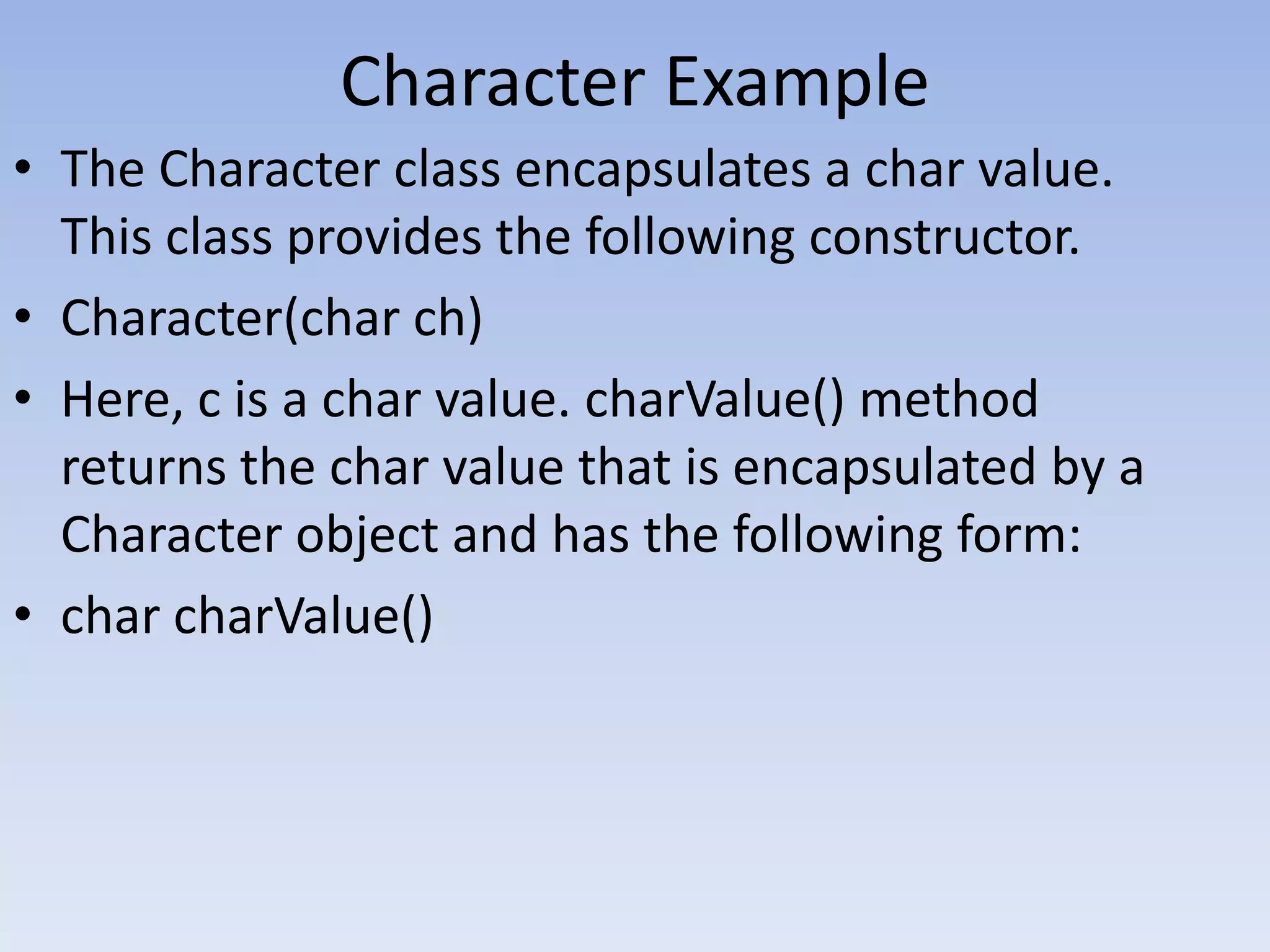 Character Example

• The Character class encapsulates a char value. This class provides the following constructor.

• Character(char ch)

• Here, c is a char value. charValue() method returns the char value that is encapsulated by a Character object and has the following form:

• char charValue()